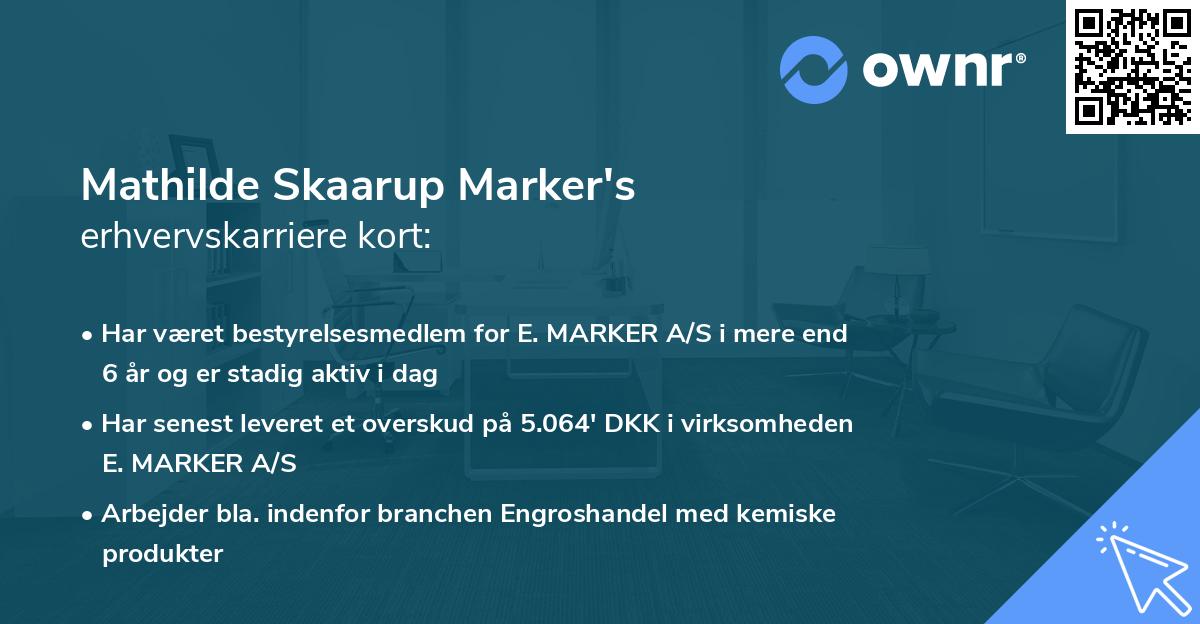 ownr®

Mathilde Skaarup Marker's
erhvervskarriere kort:

• Har været bestyrelsesmedlem for E. MARKER A/S i mere end 6 år og er stadig aktiv i dag

• Har senest leveret et overskud på 5.064' DKK i virksomheden E. MARKER A/S

• Arbejder bla. indenfor branchen Engroshandel med kemiske produkter